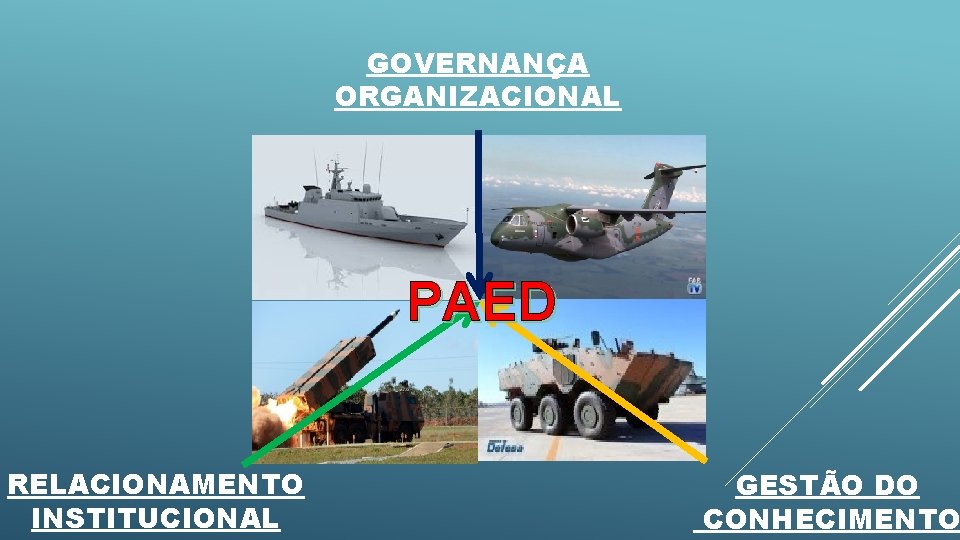 GOVERNANÇA ORGANIZACIONAL

FAB TV

PAED

Defesa

RELACIONAMENTO INSTITUCIONAL

GESTÃO DO CONHECIMENTO